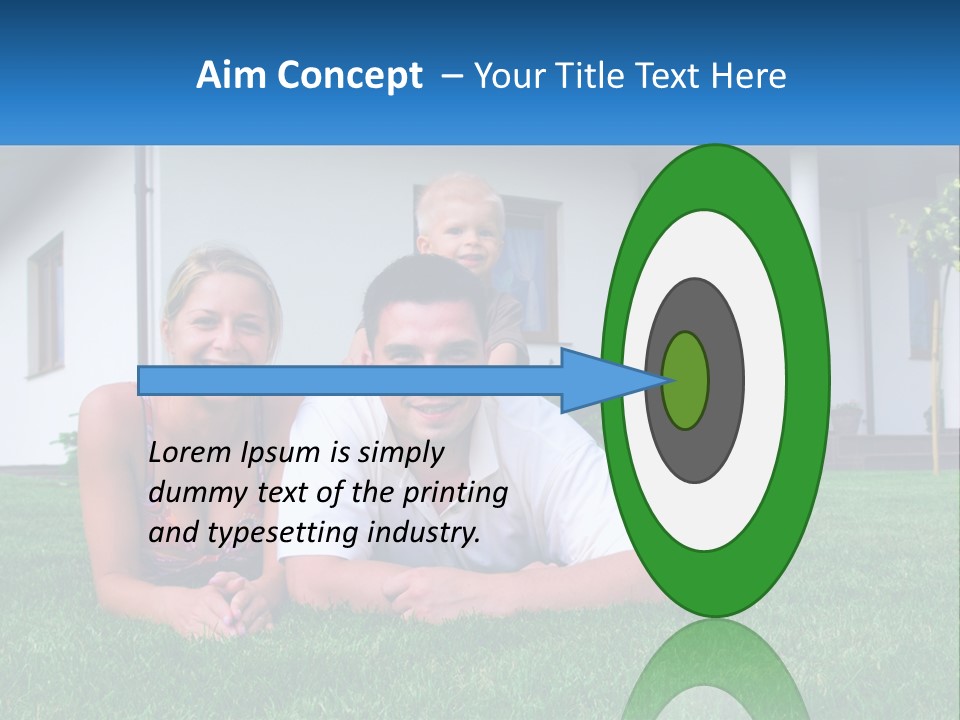 Aim Concept – Your Title Text Here

Lorem Ipsum is simply dummy text of the printing and typesetting industry.